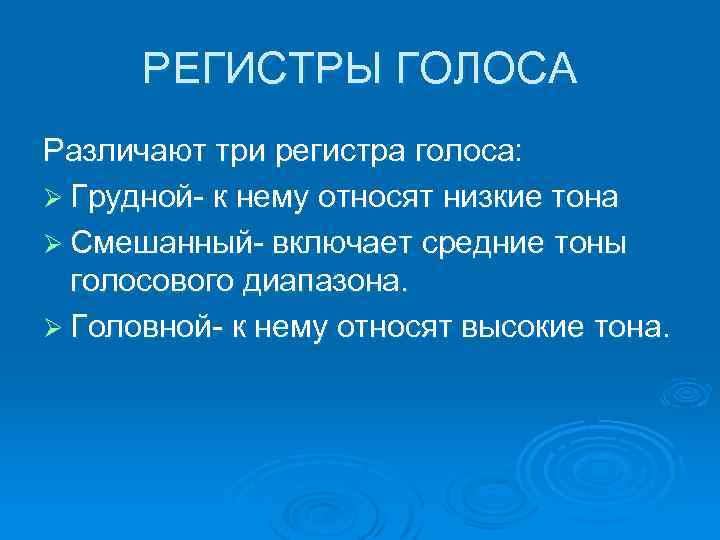 РЕГИСТРЫ ГОЛОСА

Различают три регистра голоса:

➢ Грудной- к нему относят низкие тона

➢ Смешанный- включает средние тоны голосового диапазона.

➢ Головной- к нему относят высокие тона.